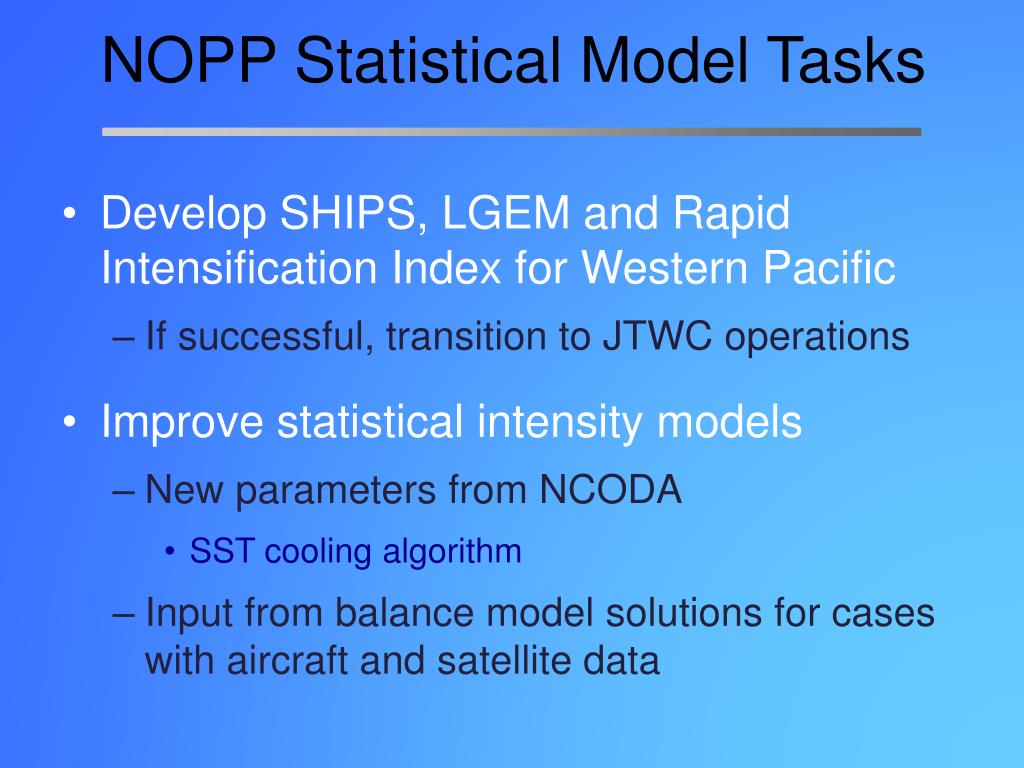 NOPP Statistical Model Tasks

• Develop SHIPS, LGEM and Rapid Intensification Index for Western Pacific

– If successful, transition to JTWC operations

• Improve statistical intensity models

– New parameters from NCODA

• SST cooling algorithm

– Input from balance model solutions for cases with aircraft and satellite data